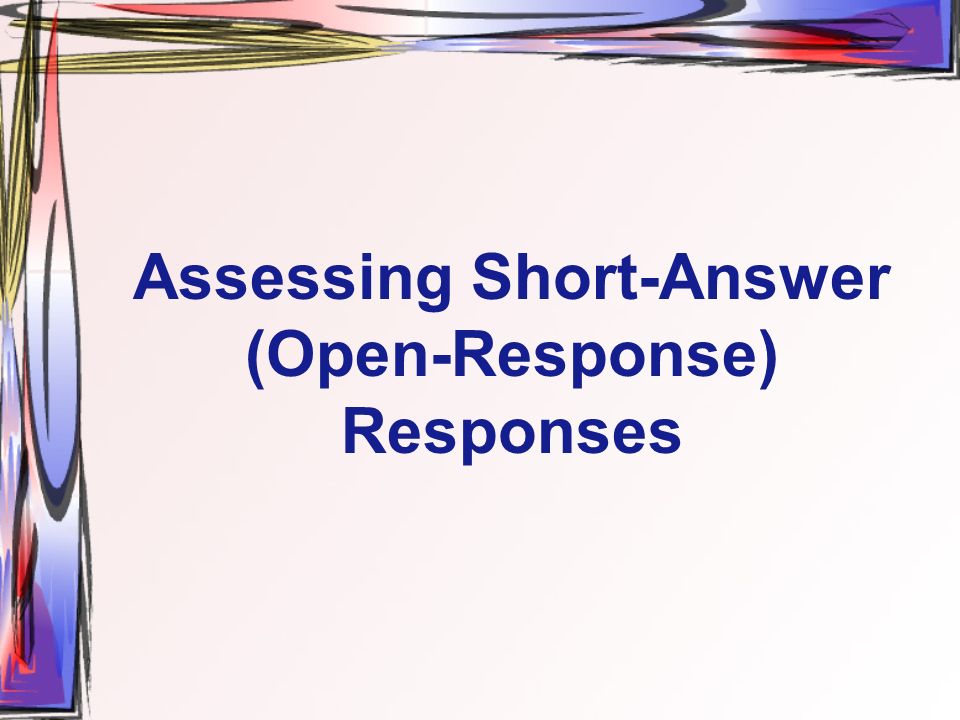 Assessing Short-Answer (Open-Response) Responses